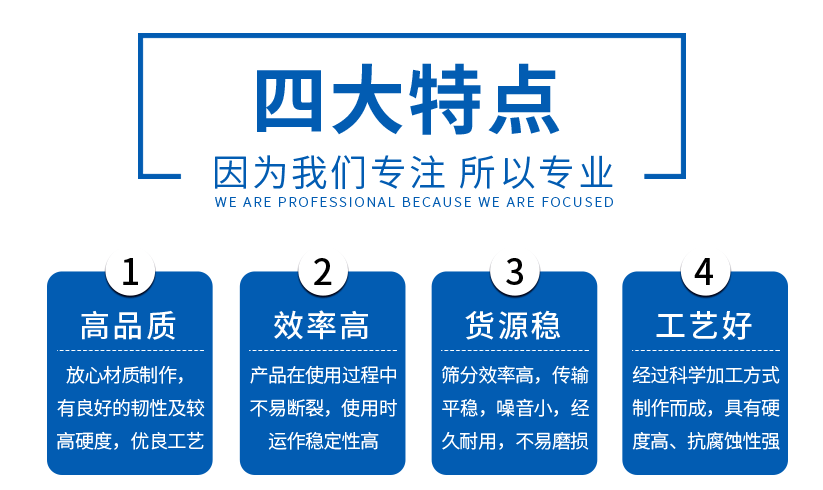 四大特点

因为我们专注 所以专业

WE ARE PROFESSIONAL BECAUSE WE ARE FOCUSED

1

高品质

放心材质制作，有良好的韧性及较高硬度，优良工艺

2

效率高

产品在使用过程中不易断裂，使用时运作稳定性高

3

货源稳

筛分效率高，传输平稳，噪音小，经久耐用，不易磨损

4

工艺好

经过科学加工方式制作而成，具有硬度高、抗腐蚀性强